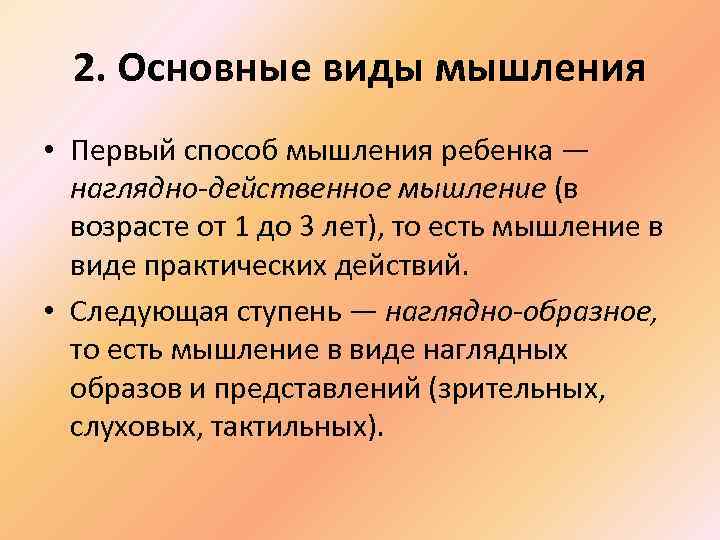 2. Основные виды мышления

• Первый способ мышления ребенка — наглядно-действенное мышление (в возрасте от 1 до 3 лет), то есть мышление в виде практических действий.

• Следующая ступень — наглядно-образное, то есть мышление в виде наглядных образов и представлений (зрительных, слуховых, тактильных).